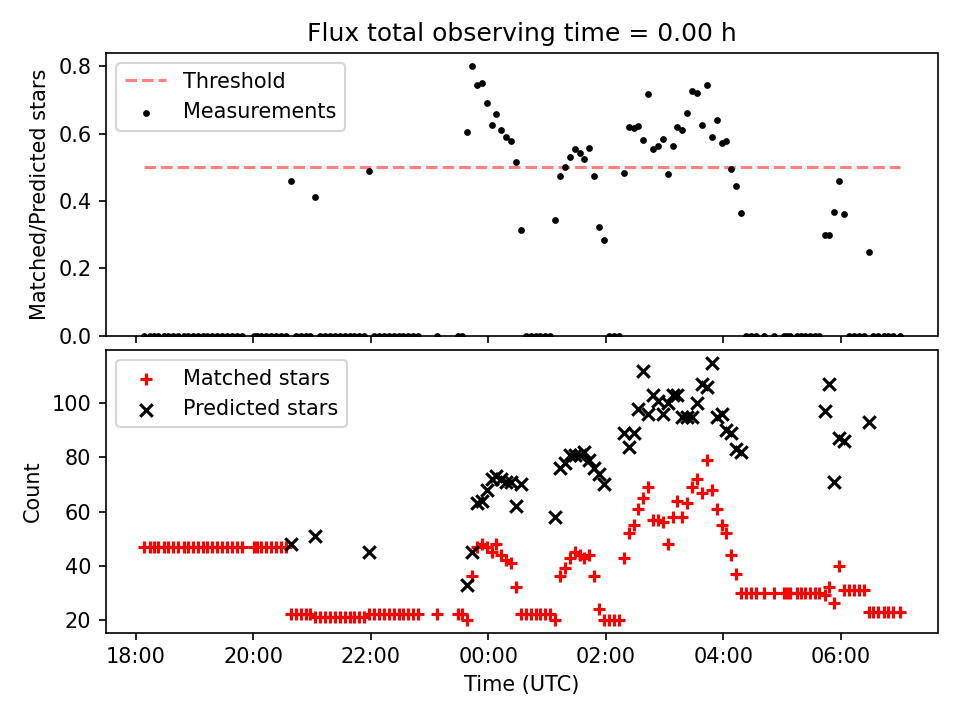 Flux total observing time = 0.00 h

Threshold
Measurements

Matched/Predicted stars

0.8
0.6
0.4
0.2
0.0

Matched stars
Predicted stars

Count

100
80
60
40
20

18:00
20:00
22:00
00:00
02:00
04:00
06:00

Time (UTC)